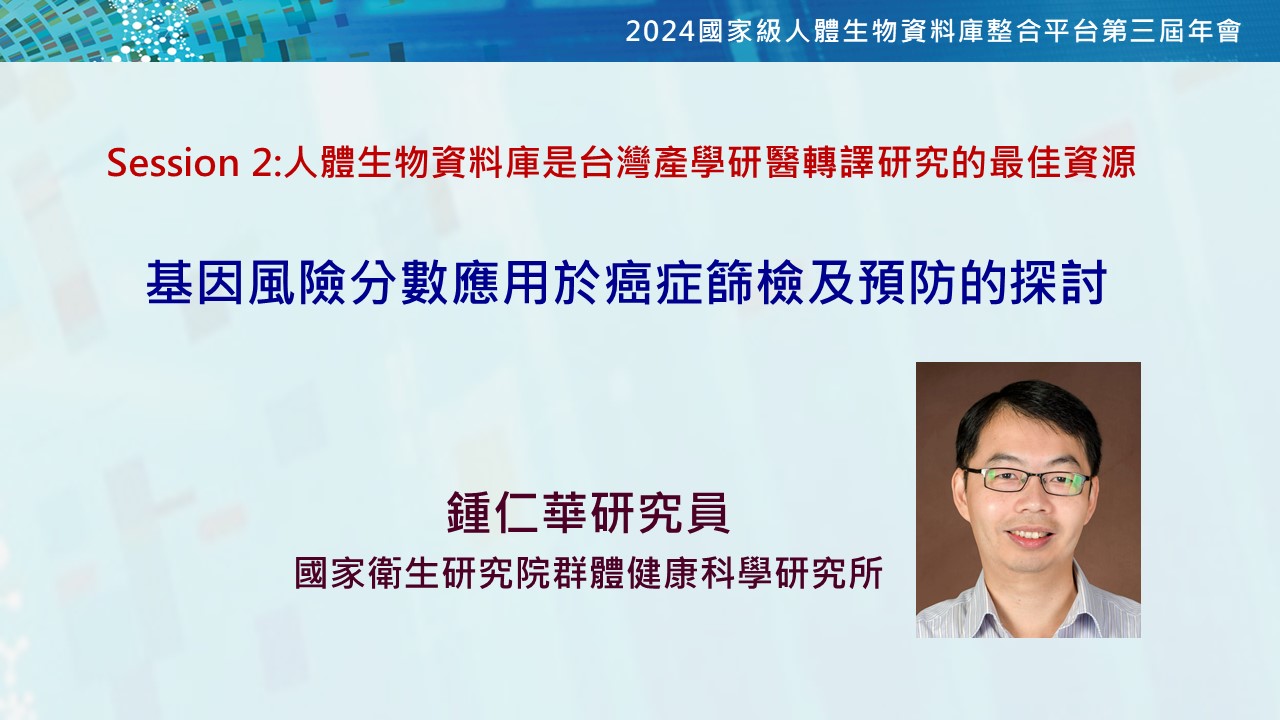 2024國家級人體生物資料庫整合平台第三屆年會

Session 2:人體生物資料庫是台灣產學研醫轉譯研究的最佳資源

基因風險分數應用於癌症篩檢及預防的探討

鍾仁華研究員
國家衛生研究院群體健康科學研究所